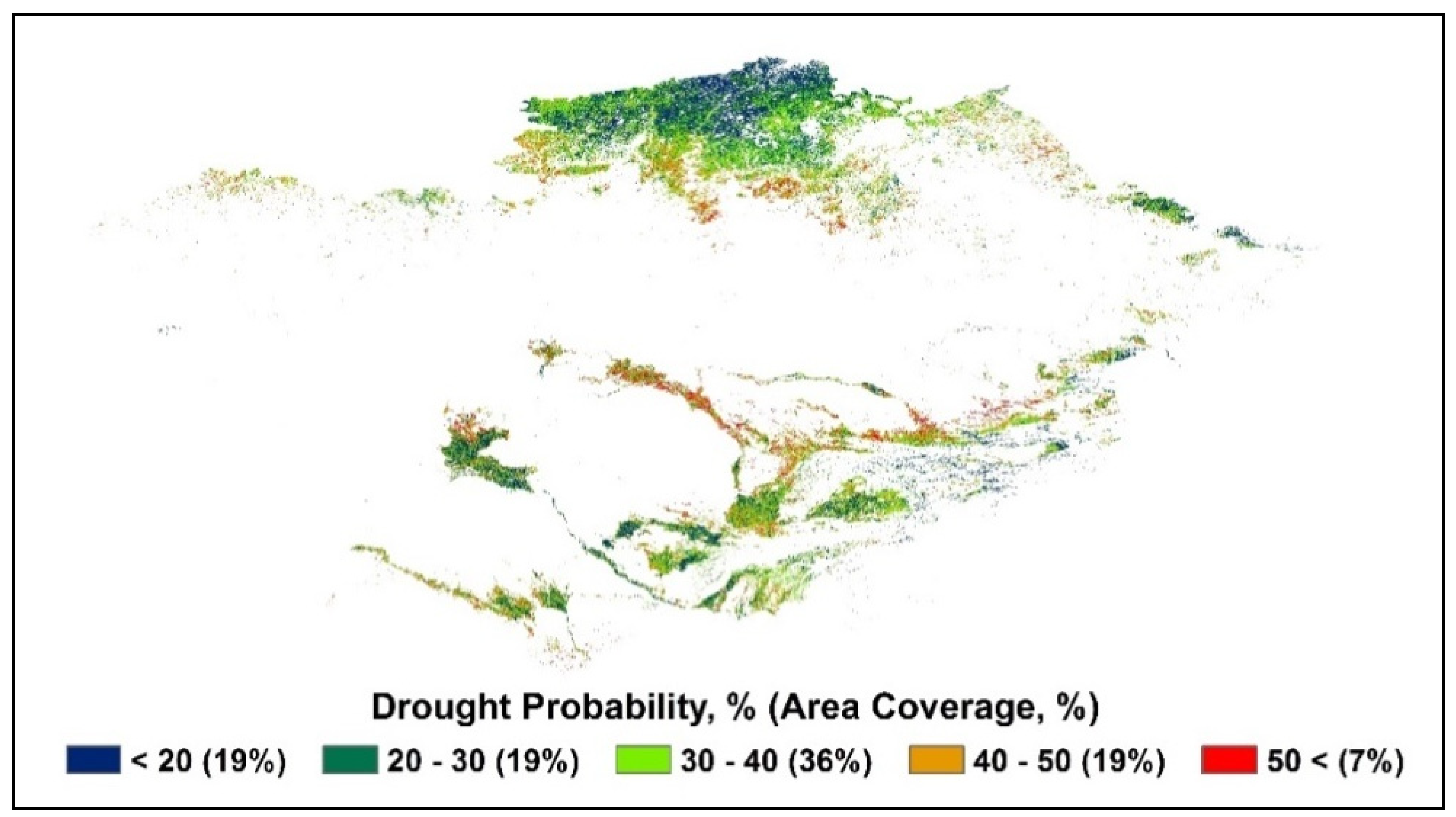 Drought Probability, % (Area Coverage, %)

< 20 (19%) 20 - 30 (19%) 30 - 40 (36%) 40 - 50 (19%) 50 < (7%)